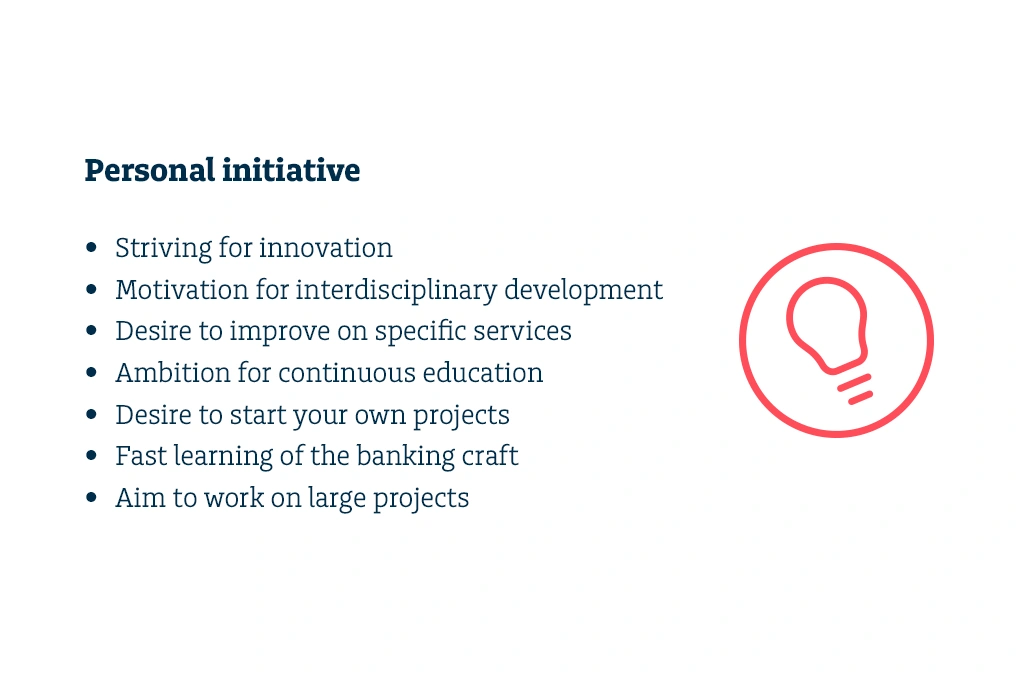 Personal initiative

• Striving for innovation
• Motivation for interdisciplinary development
• Desire to improve on specific services
• Ambition for continuous education
• Desire to start your own projects
• Fast learning of the banking craft
• Aim to work on large projects